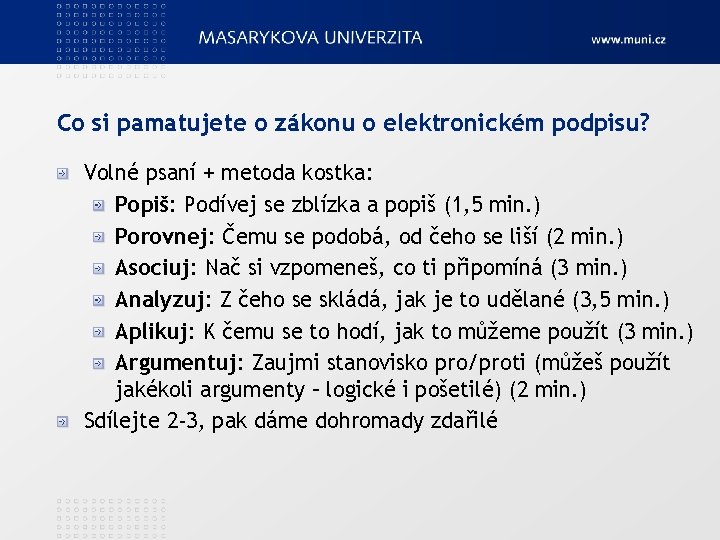 MASARYKOVA UNIVERZITA

www.muni.cz

Co si pamatujete o zákonu o elektronickém podpisu?

Volné psaní + metoda kostka:

Popiš: Podívej se zblízka a popiš (1,5 min.)

Porovnej: Čemu se podobá, od čeho se liší (2 min.)

Asociuj: Nač si vzpomeneš, co ti připomíná (3 min.)

Analyzuj: Z čeho se skládá, jak je to udělané (3,5 min.)

Aplikuj: K čemu se to hodí, jak to můžeme použít (3 min.)

Argumentuj: Zaujmi stanovisko pro/proti (můžeš použít jakékoli argumenty – logické i pošetilé) (2 min.)

Sdílejte 2-3, pak dáme dohromady zdařilé